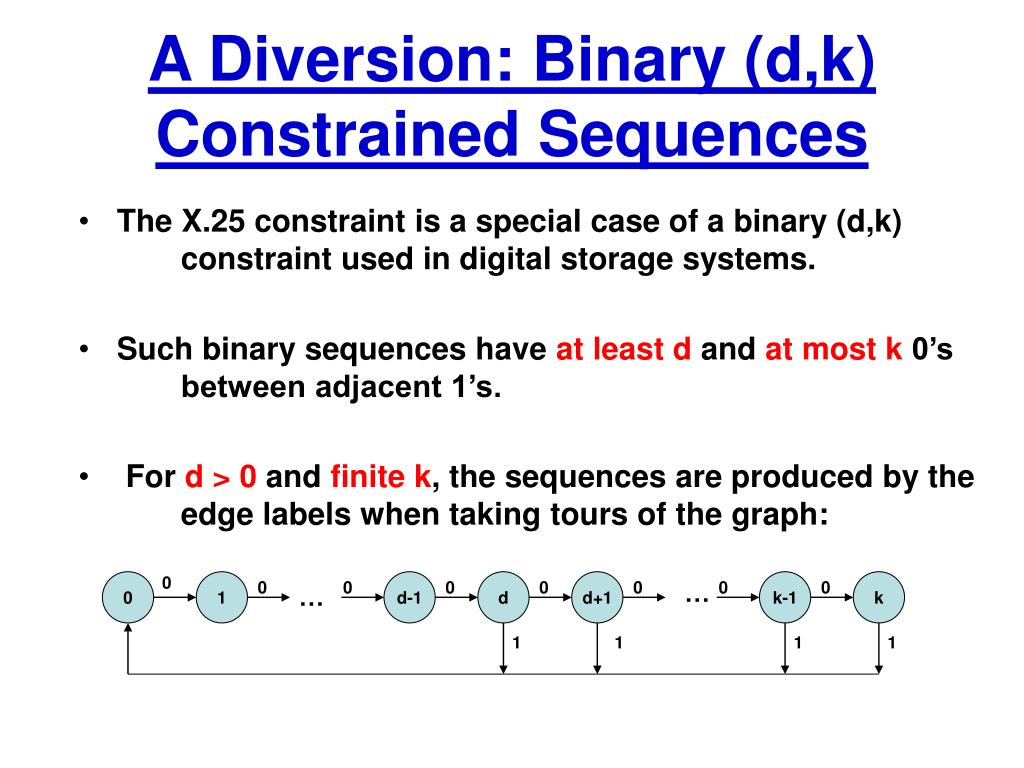 A Diversion: Binary (d,k) Constrained Sequences

• The X.25 constraint is a special case of a binary (d,k) constraint used in digital storage systems.

• Such binary sequences have at least d and at most k 0's between adjacent 1's.

• For d > 0 and finite k, the sequences are produced by the edge labels when taking tours of the graph:

0 0 1 0 … 0 d-1 0 d 0 d+1 0 … 0 k-1 0 k
1 1 1 1